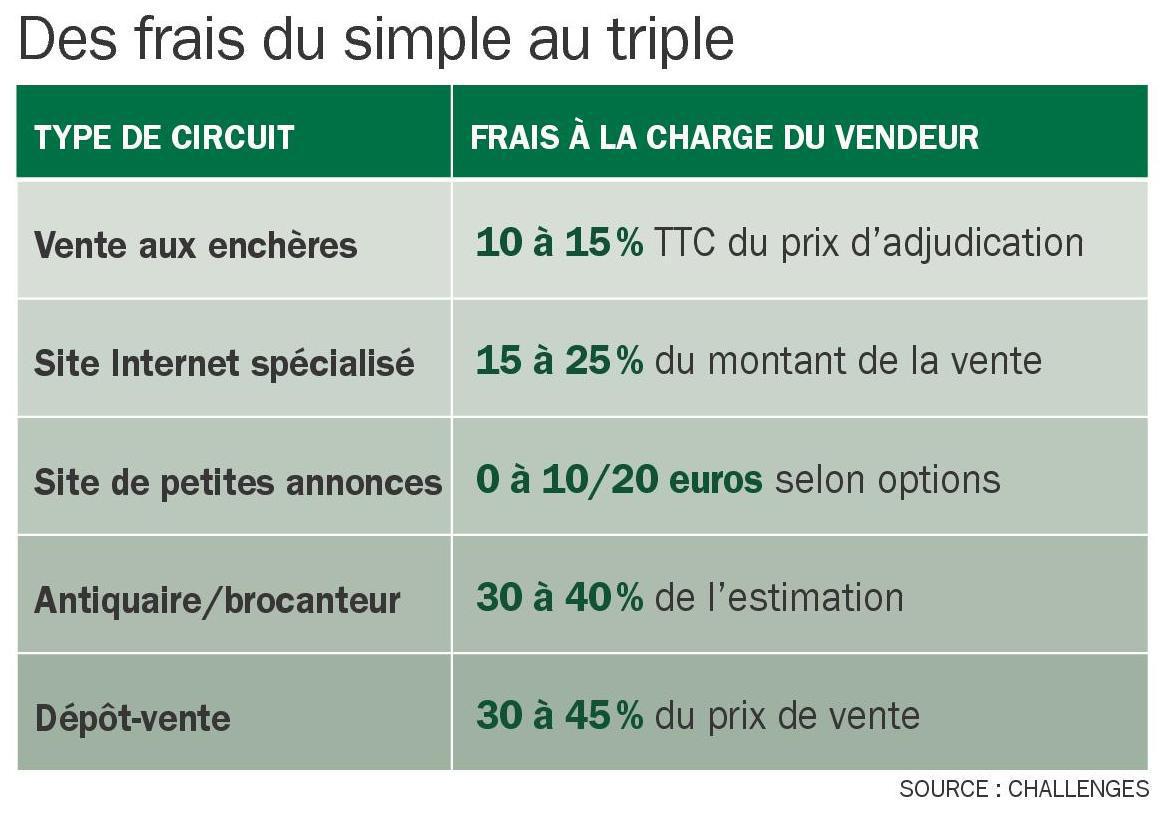 Des frais du simple au triple

| TYPE DE CIRCUIT | FRAIS À LA CHARGE DU VENDEUR |
|---|---|
| Vente aux enchères | 10 à 15 % TTC du prix d'adjudication |
| Site Internet spécialisé | 15 à 25 % du montant de la vente |
| Site de petites annonces | 0 à 10/20 euros selon options |
| Antiquaire/brocanteur | 30 à 40 % de l'estimation |
| Dépôt-vente | 30 à 45 % du prix de vente |

SOURCE : CHALLENGES